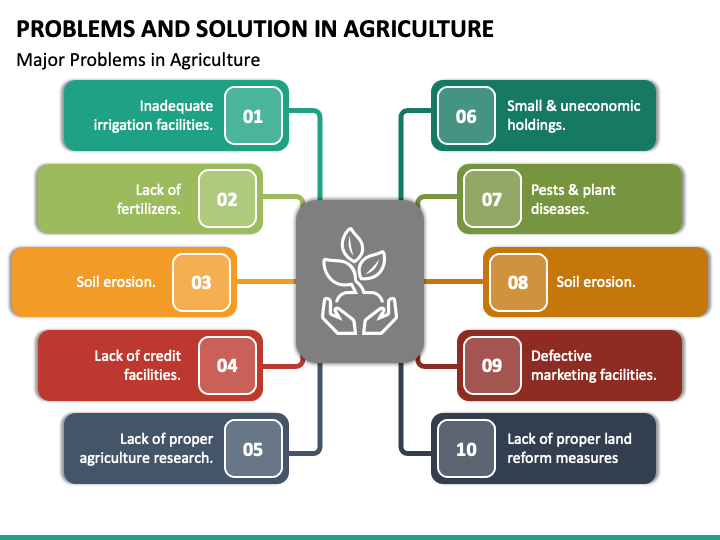 PROBLEMS AND SOLUTION IN AGRICULTURE

Major Problems in Agriculture

Inadequate irrigation facilities. 01

Lack of fertilizers. 02

Soil erosion. 03

Lack of credit facilities. 04

Lack of proper agriculture research. 05

06 Small & uneconomic holdings.

07 Pests & plant diseases.

08 Soil erosion.

09 Defective marketing facilities.

10 Lack of proper land reform measures